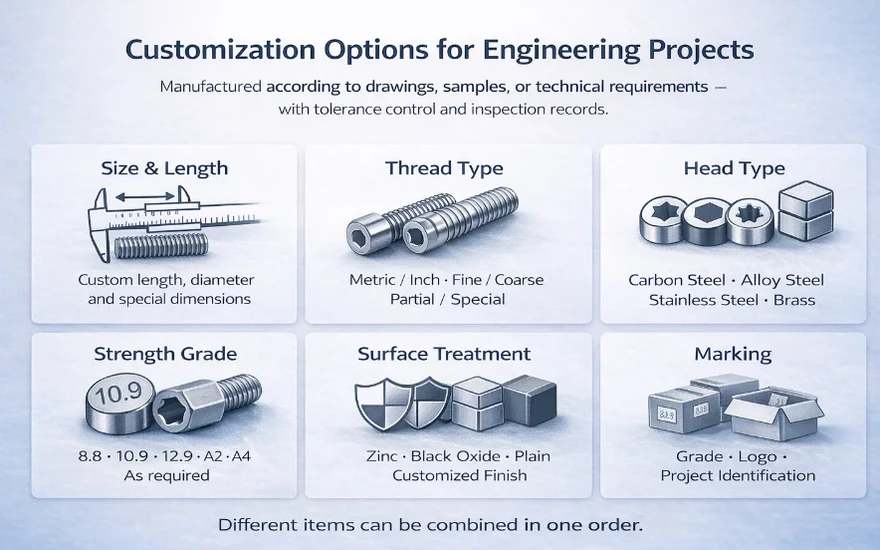 Customization Options for Engineering Projects

Manufactured according to drawings, samples, or technical requirements — with tolerance control and inspection records.

Size & Length

Custom length, diameter and special dimensions

Thread Type

Metric / Inch · Fine / Coarse Partial / Special

Head Type

Carbon Steel · Alloy Steel Stainless Steel · Brass

Strength Grade

10.9

8.8 · 10.9 · 12.9 · A2 · A4 As required

Surface Treatment

Zinc · Black Oxide · Plain Customized Finish

Marking

8.8

Grade · Logo · Project Identification

Different items can be combined in one order.